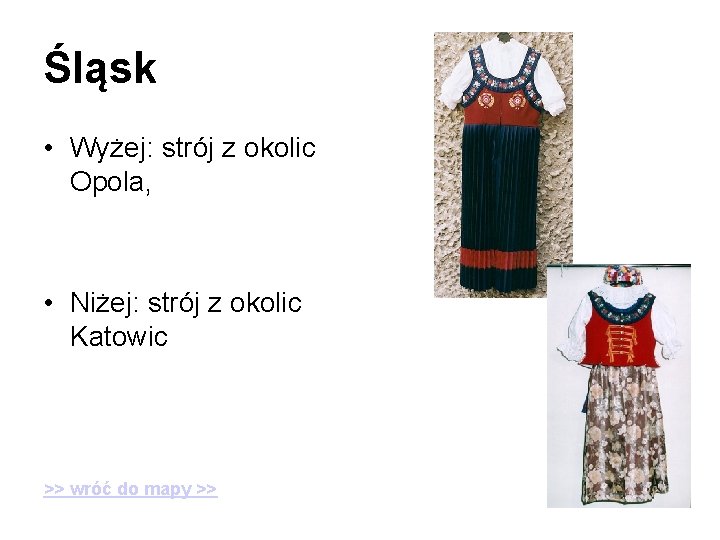 Śląsk

• Wyżej: strój z okolic Opola,

• Niżej: strój z okolic Katowic

>> wróć do mapy >>